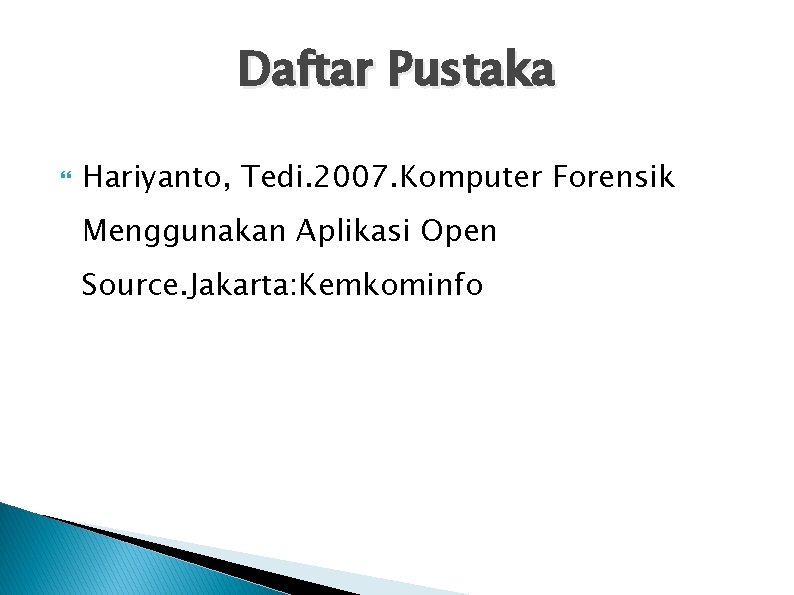 Daftar Pustaka

Hariyanto, Tedi.2007.Komputer Forensik Menggunakan Aplikasi Open Source.Jakarta:Kemkominfo